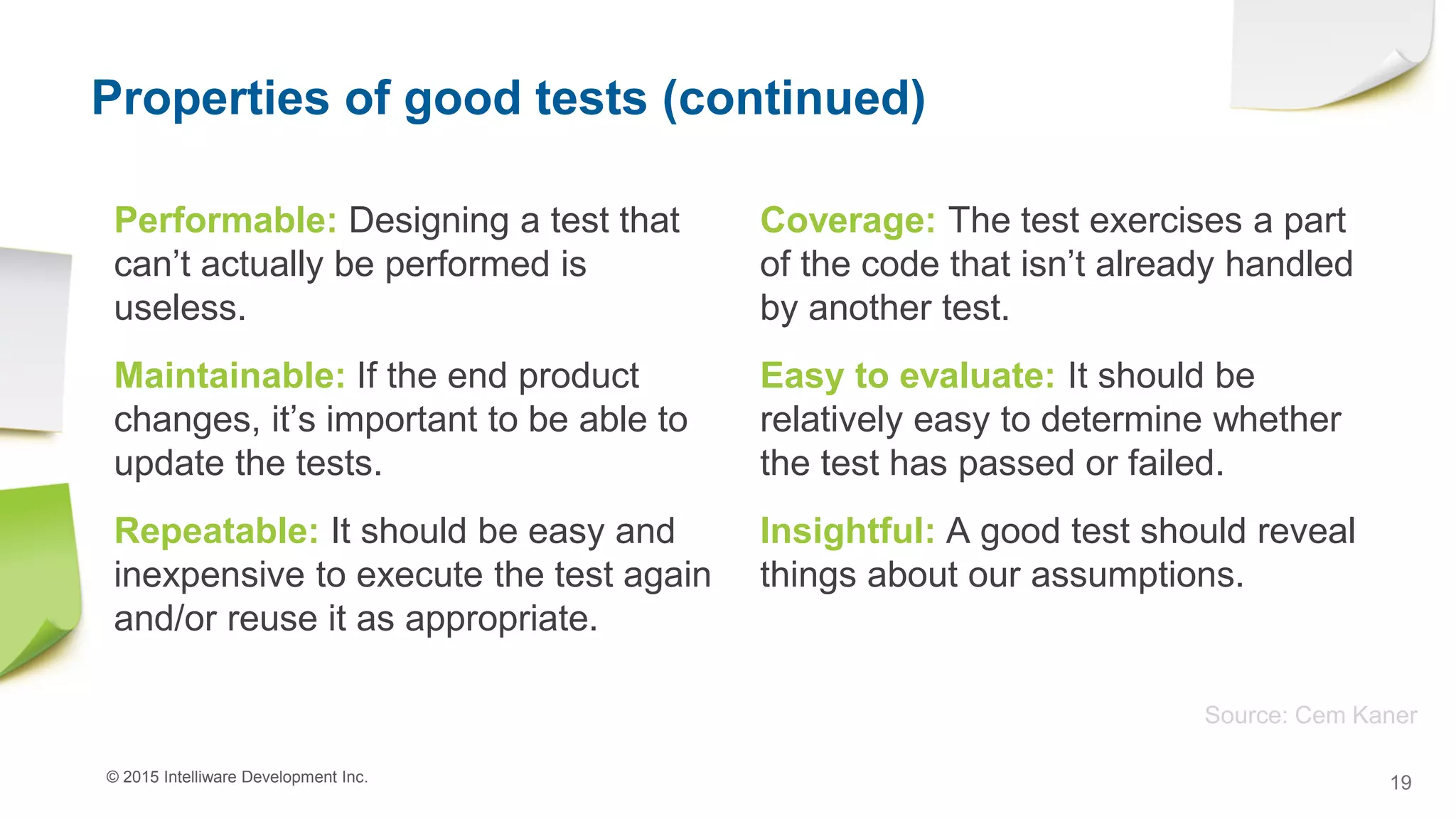 Properties of good tests (continued)

Performable: Designing a test that can't actually be performed is useless.

Maintainable: If the end product changes, it's important to be able to update the tests.

Repeatable: It should be easy and inexpensive to execute the test again and/or reuse it as appropriate.

Coverage: The test exercises a part of the code that isn't already handled by another test.

Easy to evaluate: It should be relatively easy to determine whether the test has passed or failed.

Insightful: A good test should reveal things about our assumptions.

Source: Cem Kaner

© 2015 Intelliware Development Inc.

19